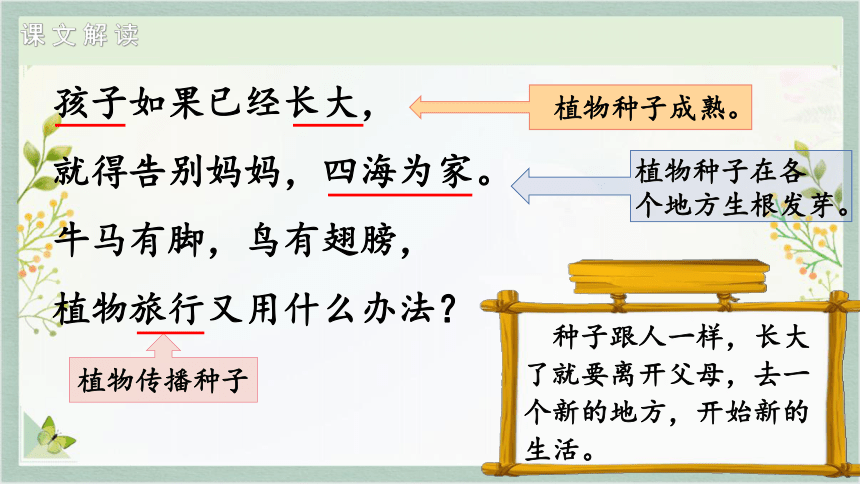 课文解读

孩子如果已经长大，

就得告别妈妈，四海为家。

牛马有脚，鸟有翅膀，

植物旅行又用什么办法？

植物种子成熟。

植物种子在各个地方生根发芽。

植物传播种子

种子跟人一样，长大了就要离开父母，去一个新的地方，开始新的生活。